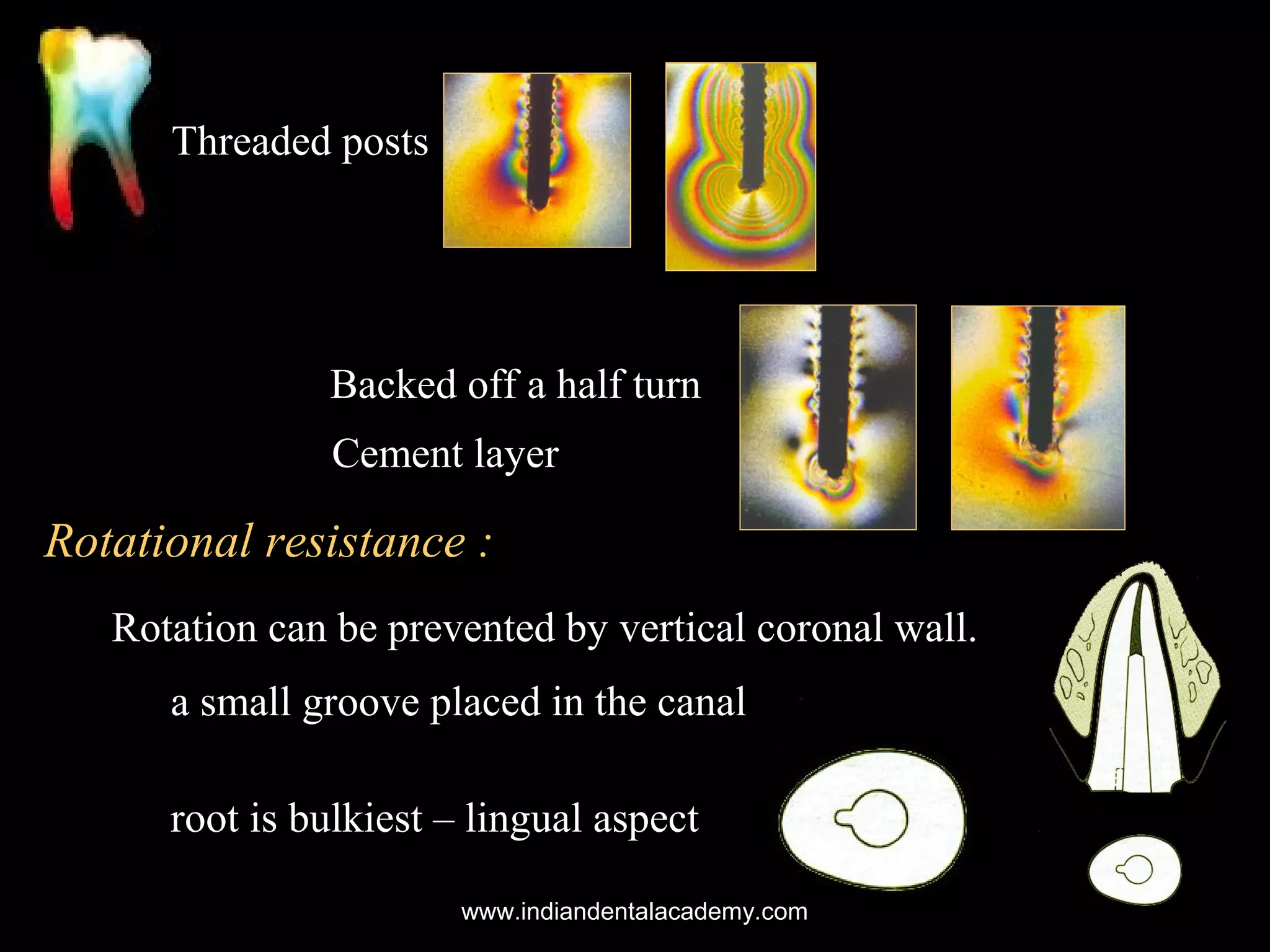 Threaded posts

Backed off a half turn

Cement layer

Rotational resistance :

Rotation can be prevented by vertical coronal wall.

a small groove placed in the canal

root is bulkiest – lingual aspect

www.indiandentalacademy.com